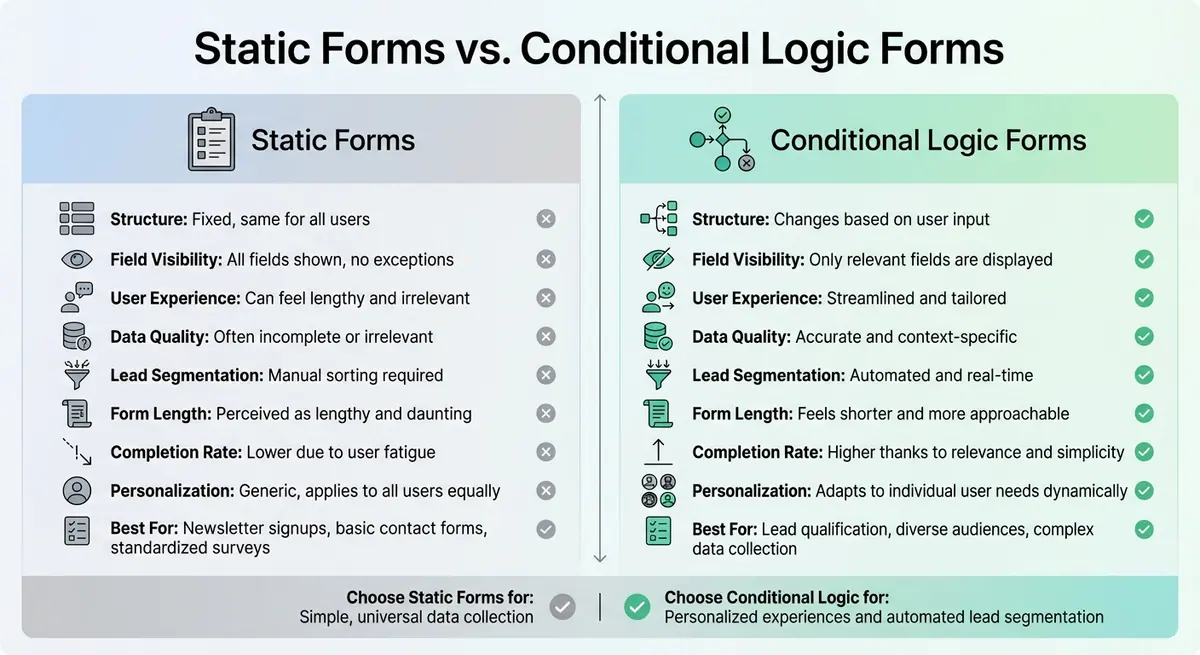 Static Forms vs. Conditional Logic Forms

Static Forms

Structure: Fixed, same for all users

Field Visibility: All fields shown, no exceptions

User Experience: Can feel lengthy and irrelevant

Data Quality: Often incomplete or irrelevant

Lead Segmentation: Manual sorting required

Form Length: Perceived as lengthy and daunting

Completion Rate: Lower due to user fatigue

Personalization: Generic, applies to all users equally

Best For: Newsletter signups, basic contact forms, standardized surveys

Conditional Logic Forms

Structure: Changes based on user input

Field Visibility: Only relevant fields are displayed

User Experience: Streamlined and tailored

Data Quality: Accurate and context-specific

Lead Segmentation: Automated and real-time

Form Length: Feels shorter and more approachable

Completion Rate: Higher thanks to relevance and simplicity

Personalization: Adapts to individual user needs dynamically

Best For: Lead qualification, diverse audiences, complex data collection

Choose Static Forms for: Simple, universal data collection

Choose Conditional Logic for: Personalized experiences and automated lead segmentation